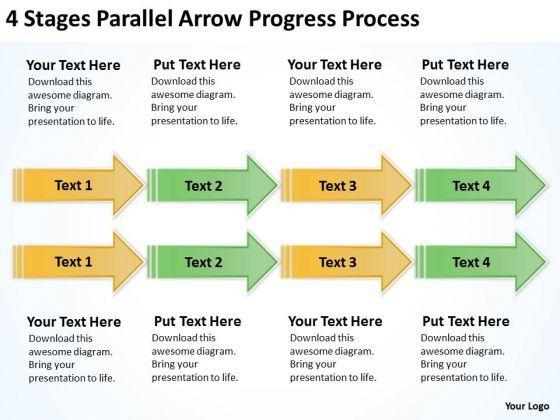 4 Stages Parallel Arrow Progress Process

Your Text Here
Download this awesome diagram. Bring your presentation to life.

Put Text Here
Download this awesome diagram. Bring your presentation to life.

Your Text Here
Download this awesome diagram. Bring your presentation to life.

Put Text Here
Download this awesome diagram. Bring your presentation to life.

Text 1

Text 2

Text 3

Text 4

Text 1

Text 2

Text 3

Text 4

Your Text Here
Download this awesome diagram. Bring your presentation to life.

Put Text Here
Download this awesome diagram. Bring your presentation to life.

Your Text Here
Download this awesome diagram. Bring your presentation to life.

Put Text Here
Download this awesome diagram. Bring your presentation to life.

Your Logo